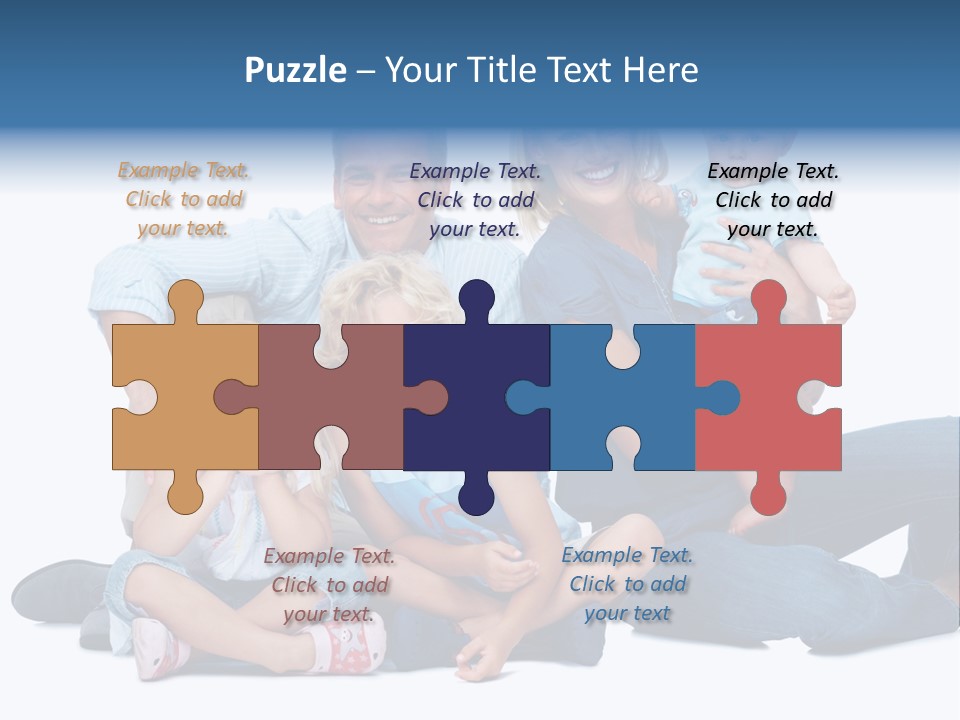 Puzzle – Your Title Text Here

Example Text. Click to add your text.

Example Text. Click to add your text.

Example Text. Click to add your text.

Example Text. Click to add your text.

Example Text. Click to add your text